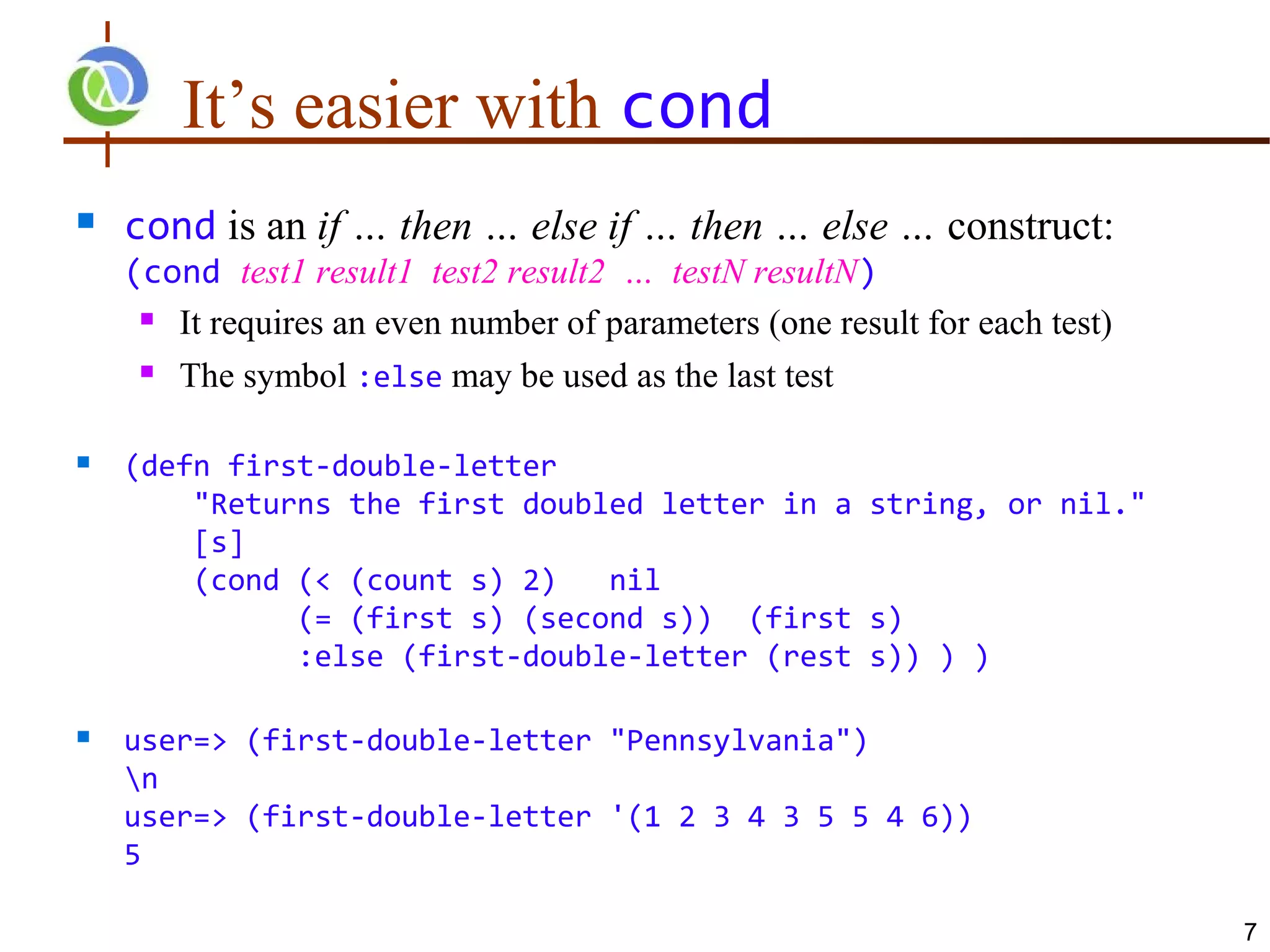 It's easier with cond

cond is an if … then … else if … then … else … construct:
(cond test1 result1 test2 result2 … testN resultN)

It requires an even number of parameters (one result for each test)

The symbol :else may be used as the last test

(defn first-double-letter
    "Returns the first doubled letter in a string, or nil."
    [s]
    (cond (< (count s) 2)   nil
          (= (first s) (second s))  (first s)
          :else (first-double-letter (rest s)) ) )

user=> (first-double-letter "Pennsylvania")
\n
user=> (first-double-letter '(1 2 3 4 3 5 5 4 6))
5

7